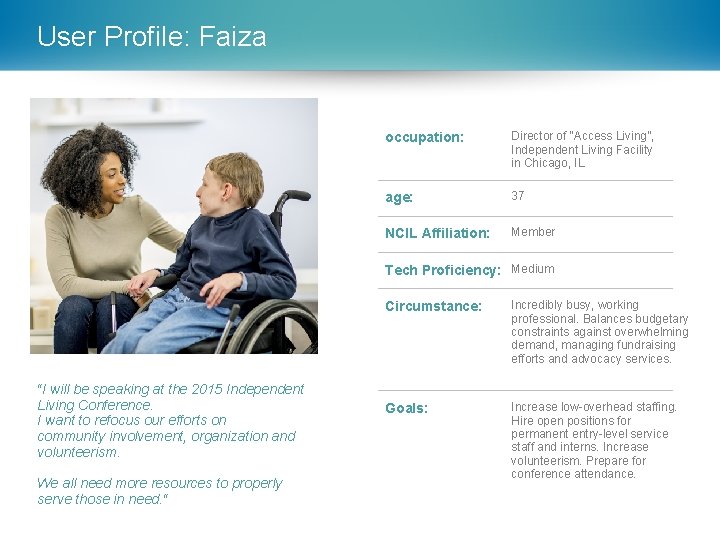 User Profile: Faiza

"I will be speaking at the 2015 Independent Living Conference.
I want to refocus our efforts on community involvement, organization and volunteerism.

We all need more resources to properly serve those in need."

| | |
|---|---|
| occupation: | Director of "Access Living", Independent Living Facility in Chicago, IL |
| age: | 37 |
| NCIL Affiliation: | Member |
| Tech Proficiency: | Medium |
| Circumstance: | Incredibly busy, working professional. Balances budgetary constraints against overwhelming demand, managing fundraising efforts and advocacy services. |
| Goals: | Increase low-overhead staffing. Hire open positions for permanent entry-level service staff and interns. Increase volunteerism. Prepare for conference attendance. |